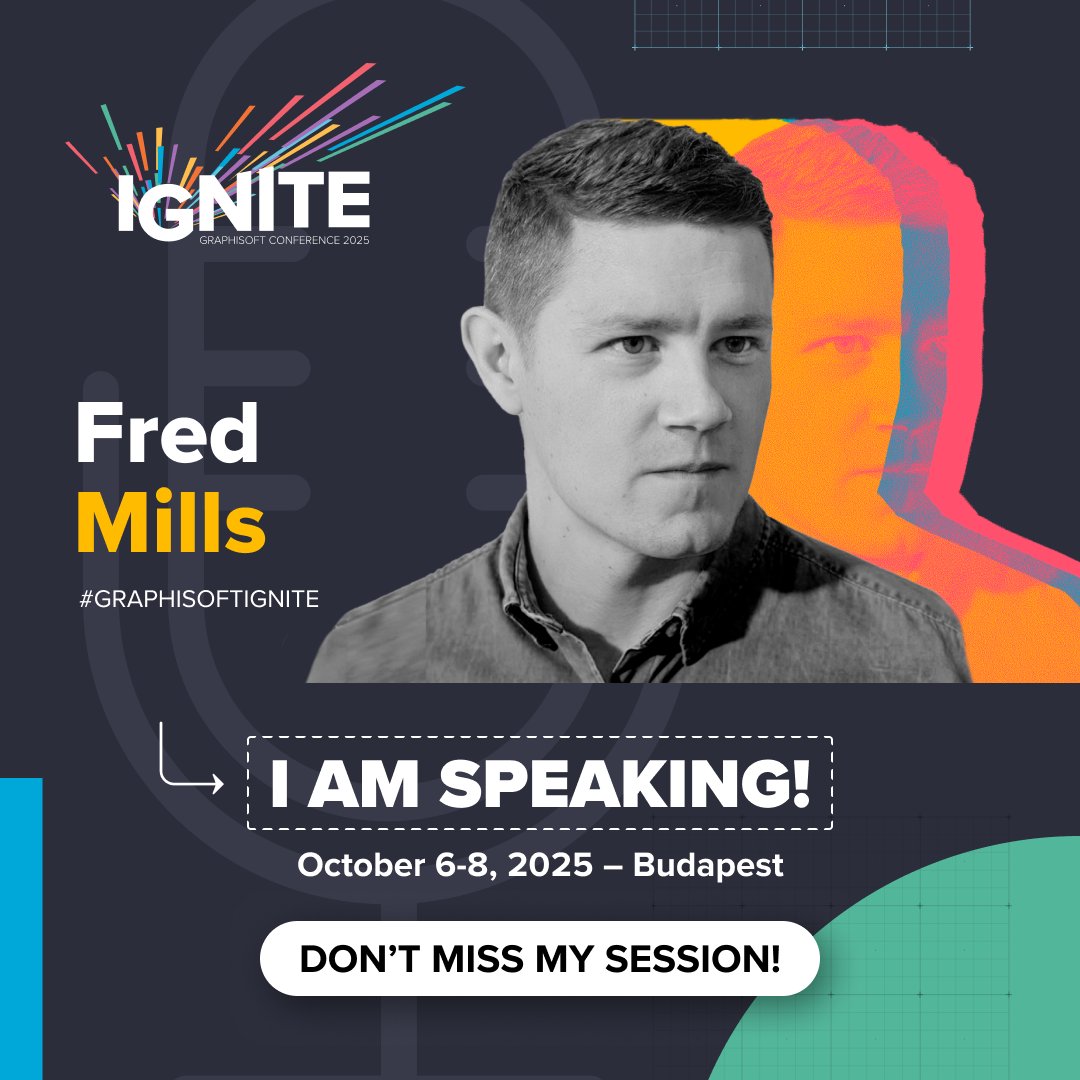 IGNITE
GRAPHISOFT CONFERENCE 2025

Fred
Mills

#GRAPHISOFTIGNITE

I AM SPEAKING!

October 6-8, 2025 – Budapest

DON'T MISS MY SESSION!